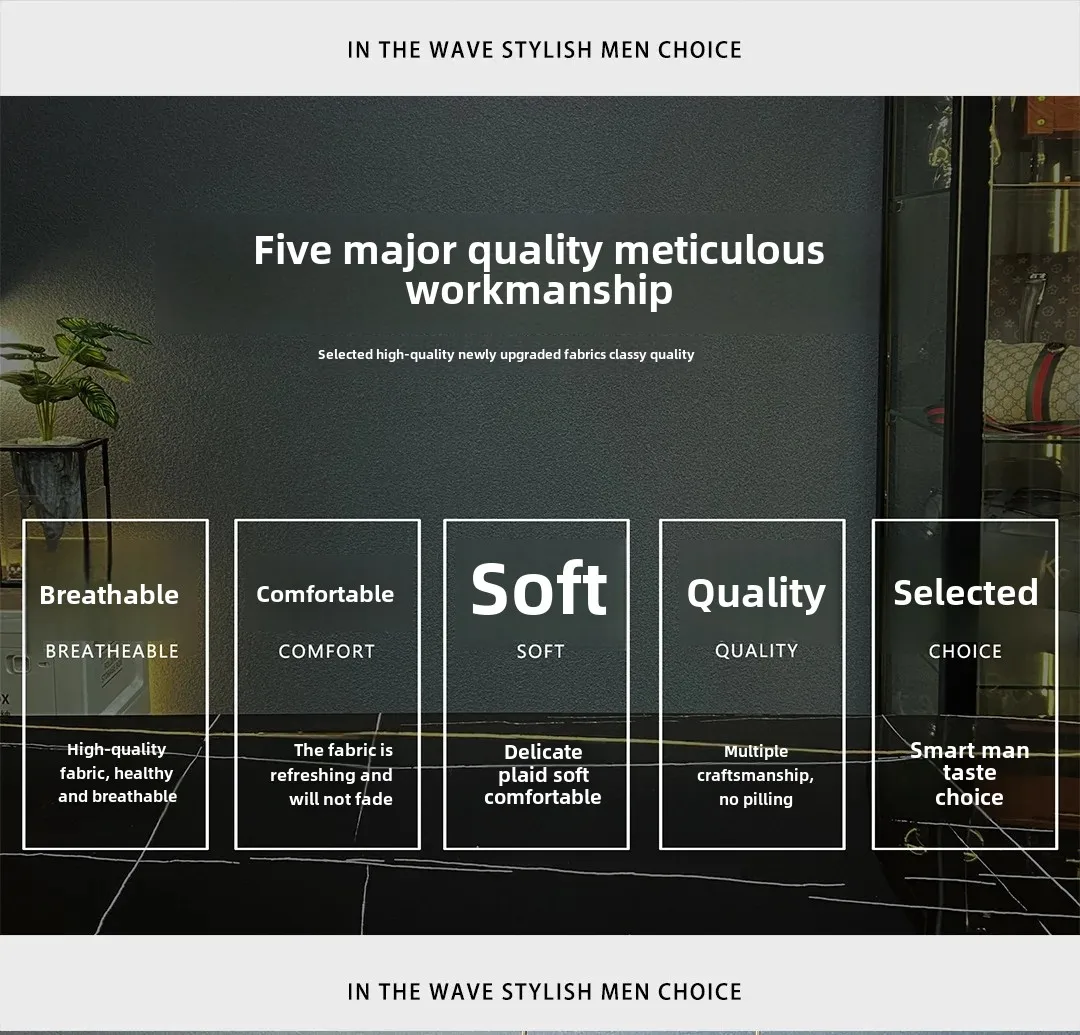 IN THE WAVE STYLISH MEN CHOICE

Five major quality meticulous workmanship

Selected high-quality newly upgraded fabrics classy quality

Breathable

BREATHEABLE

High-quality fabric, healthy and breathable

Comfortable

COMFORT

The fabric is refreshing and will not fade

Soft

SOFT

Delicate plaid soft comfortable

Quality

QUALITY

Multiple craftsmanship, no pilling

Selected

CHOICE

Smart man taste choice

IN THE WAVE STYLISH MEN CHOICE